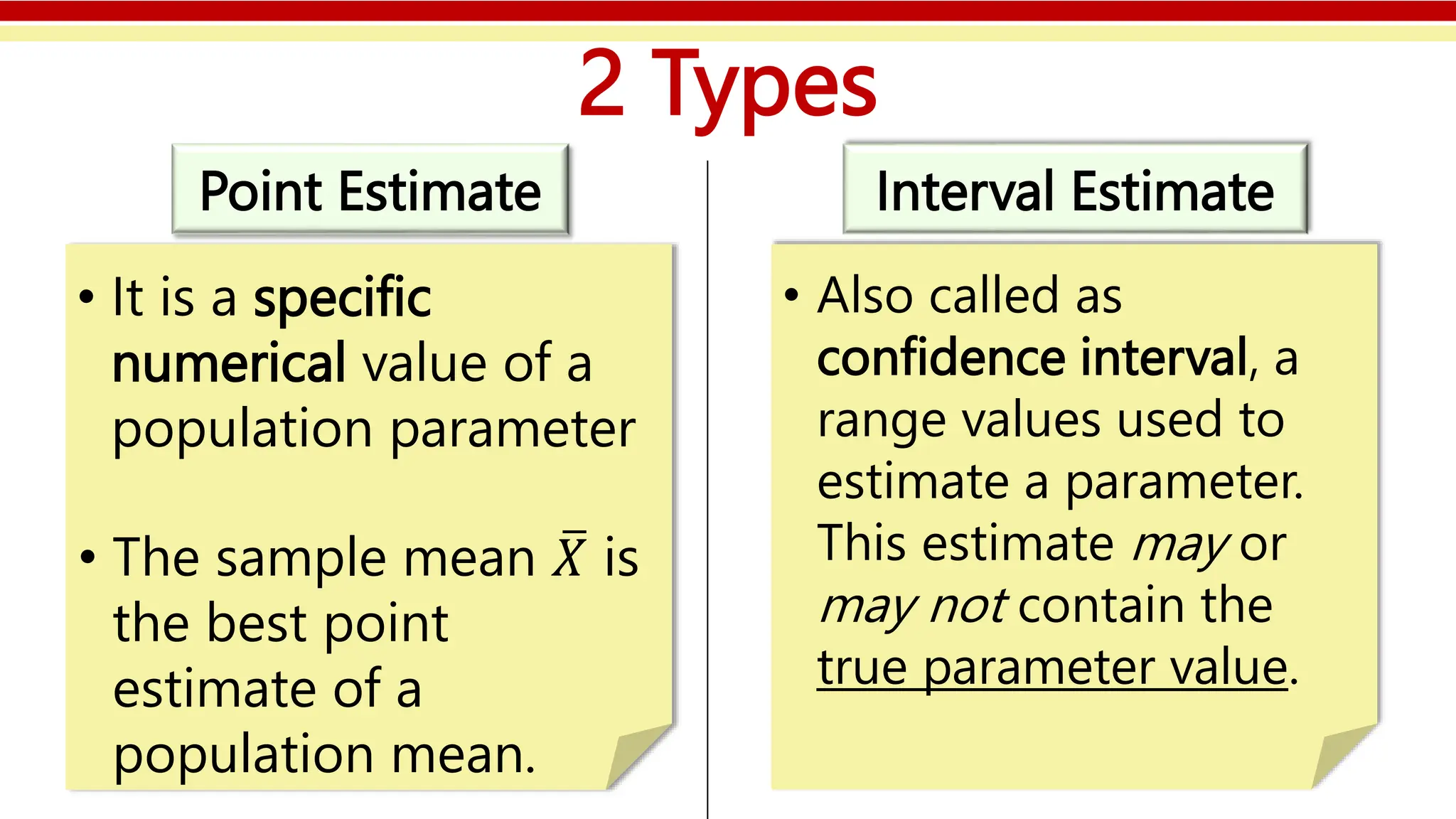 2 Types

Point Estimate

• It is a specific numerical value of a population parameter

• The sample mean $\bar{X}$ is the best point estimate of a population mean.

Interval Estimate

• Also called as confidence interval, a range values used to estimate a parameter. This estimate may or may not contain the true parameter value.